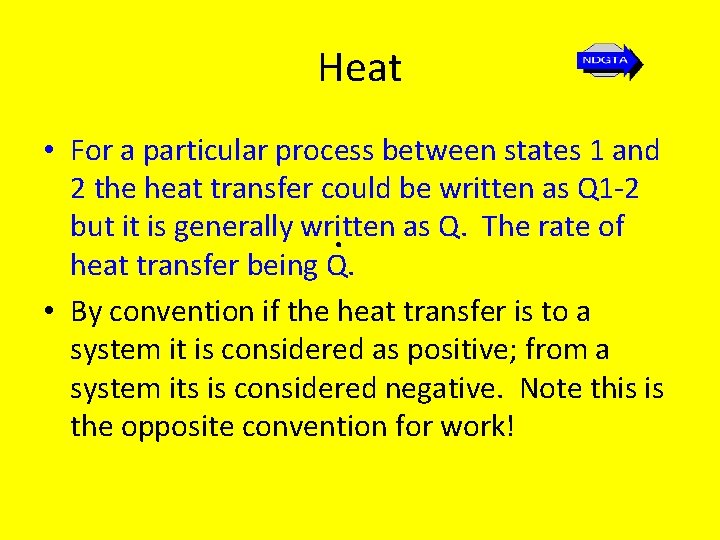 Heat

NDGTA

• For a particular process between states 1 and 2 the heat transfer could be written as Q1-2 but it is generally written as Q. The rate of heat transfer being $\dot{Q}$.

• By convention if the heat transfer is to a system it is considered as positive; from a system its is considered negative. Note this is the opposite convention for work!